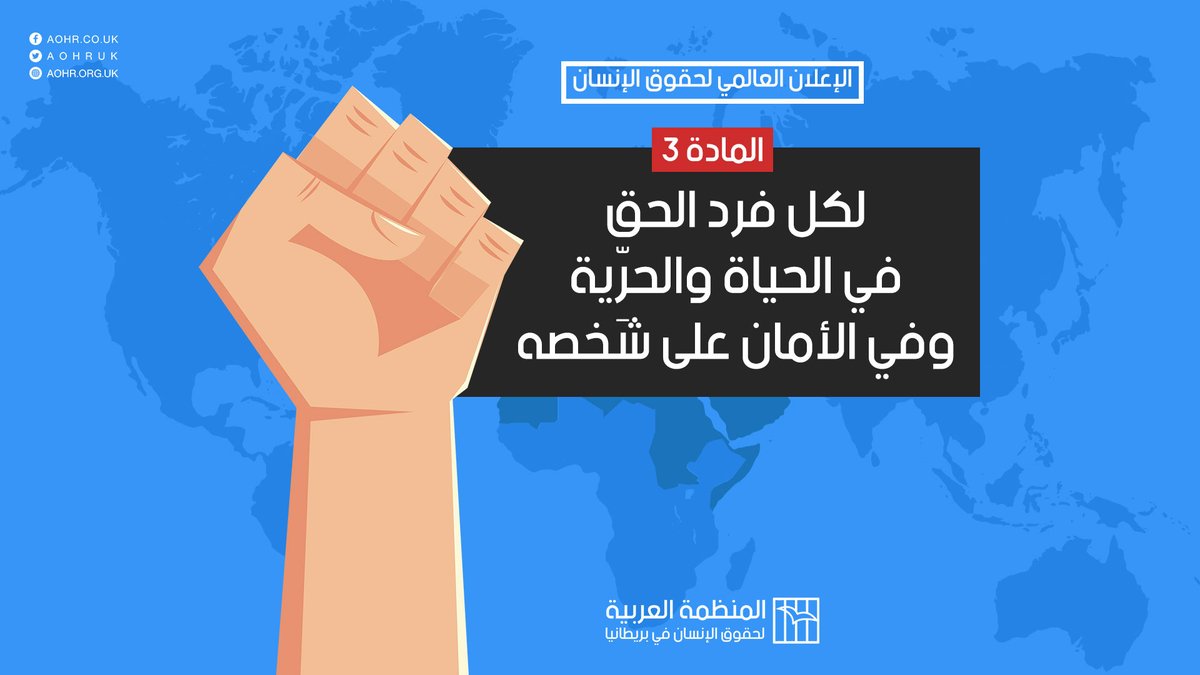 AOHR.CO.UK
AOHRUK
AOHR.ORG.UK

الإعلان العالمي لحقوق الإنسان

المادة 3

لكل فرد الحق في الحياة والحرّية وفي الأمان على شَخصه

المنظمة العربية
لحقوق الإنسان في بريطانيا